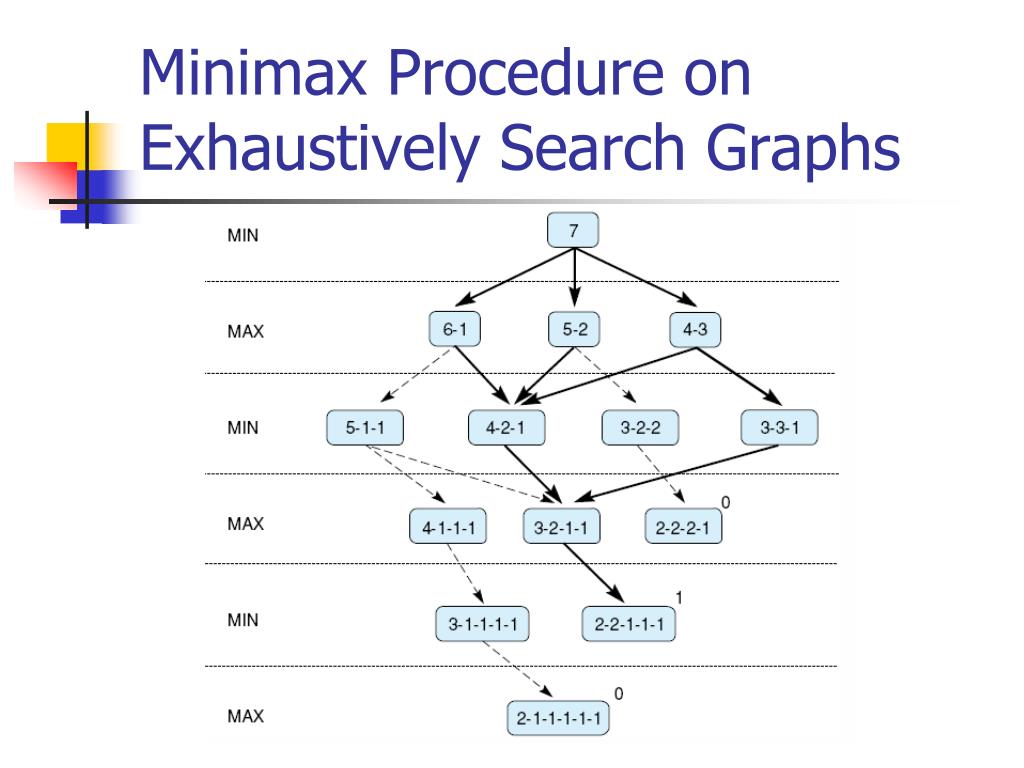 Minimax Procedure on Exhaustively Search Graphs

MIN
7

MAX
6-1
5-2
4-3

MIN
5-1-1
4-2-1
3-2-2
3-3-1

MAX
4-1-1-1
3-2-1-1
2-2-2-1
0

MIN
3-1-1-1-1
2-2-1-1-1
1

MAX
2-1-1-1-1-1
0